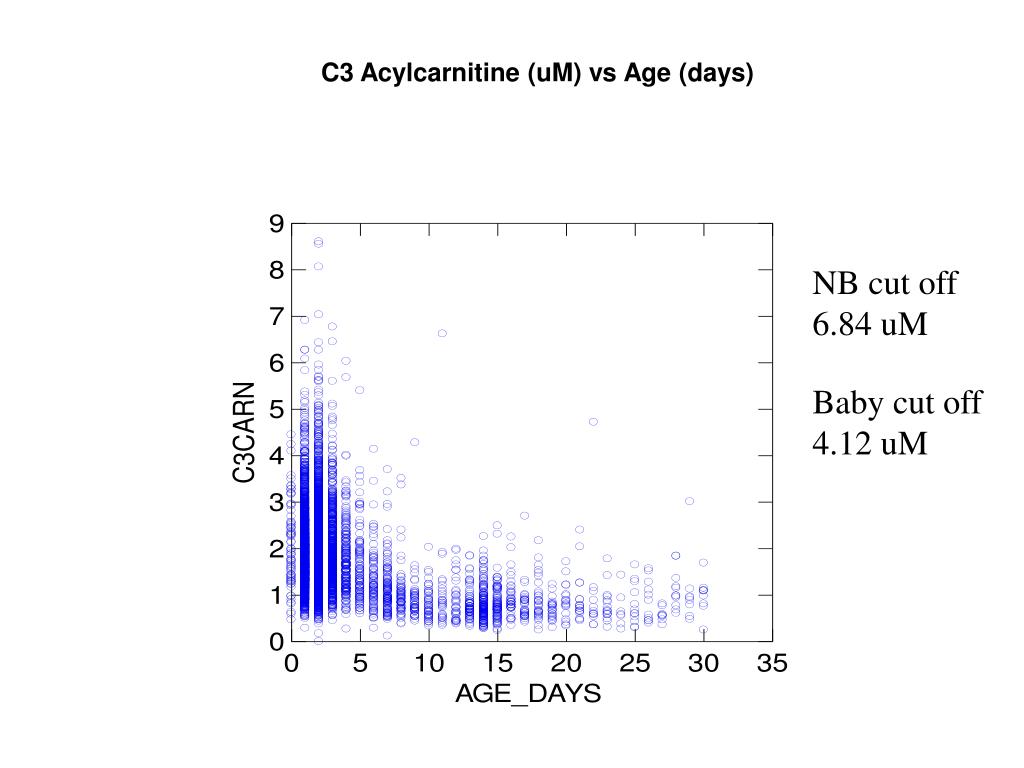 C3 Acylcarnitine (uM) vs Age (days)

9
8
7
6
5
4
3
2
1
0

C3CARN

0 5 10 15 20 25 30 35

AGE_DAYS

NB cut off
6.84 uM

Baby cut off
4.12 uM